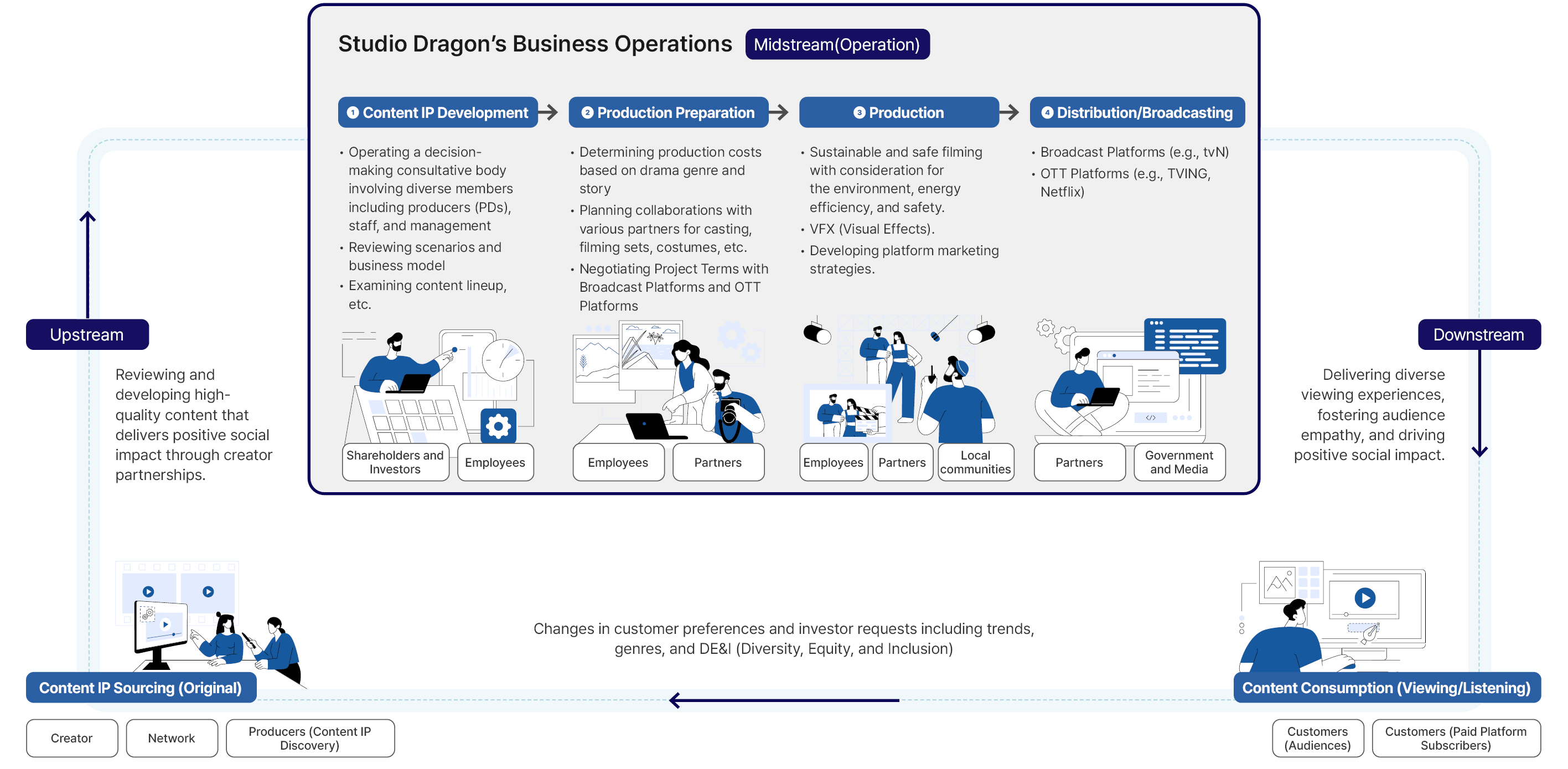 Studio Dragon's Business Operations Midstream(Operation)

1 Content IP Development

• Operating a decision-making consultative body involving diverse members including producers (PDs), staff, and management
• Reviewing scenarios and business model
• Examining content lineup, etc.

Shareholders and Investors
Employees

2 Production Preparation

• Determining production costs based on drama genre and story
• Planning collaborations with various partners for casting, filming sets, costumes, etc.
• Negotiating Project Terms with Broadcast Platforms and OTT Platforms

Employees
Partners

3 Production

• Sustainable and safe filming with consideration for the environment, energy efficiency, and safety.
• VFX (Visual Effects).
• Developing platform marketing strategies.

Employees
Partners
Local communities

4 Distribution/Broadcasting

• Broadcast Platforms (e.g., tvN)
• OTT Platforms (e.g., TVING, Netflix)

Partners
Government and Media

Upstream

Reviewing and developing high-quality content that delivers positive social impact through creator partnerships.

Downstream

Delivering diverse viewing experiences, fostering audience empathy, and driving positive social impact.

Changes in customer preferences and investor requests including trends, genres, and DE&I (Diversity, Equity, and Inclusion)

Content IP Sourcing (Original)

Creator
Network
Producers (Content IP Discovery)

Content Consumption (Viewing/Listening)

Customers (Audiences)
Customers (Paid Platform Subscribers)